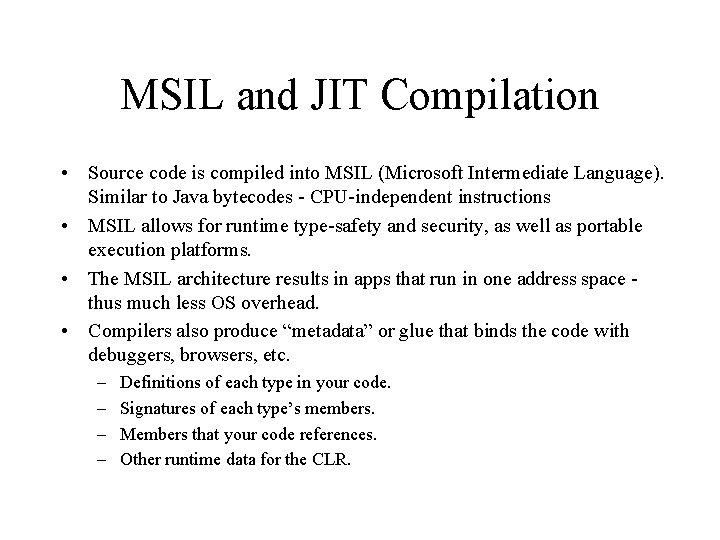 MSIL and JIT Compilation

• Source code is compiled into MSIL (Microsoft Intermediate Language). Similar to Java bytecodes - CPU-independent instructions

• MSIL allows for runtime type-safety and security, as well as portable execution platforms.

• The MSIL architecture results in apps that run in one address space - thus much less OS overhead.

• Compilers also produce “metadata” or glue that binds the code with debuggers, browsers, etc.
– Definitions of each type in your code.
– Signatures of each type’s members.
– Members that your code references.
– Other runtime data for the CLR.